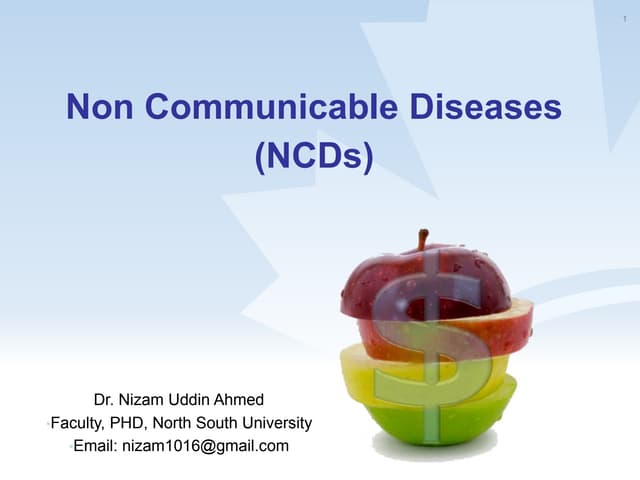 1

Non Communicable Diseases (NCDs)

$

Dr. Nizam Uddin Ahmed
Faculty, PHD, North South University
Email: nizam1016@gmail.com